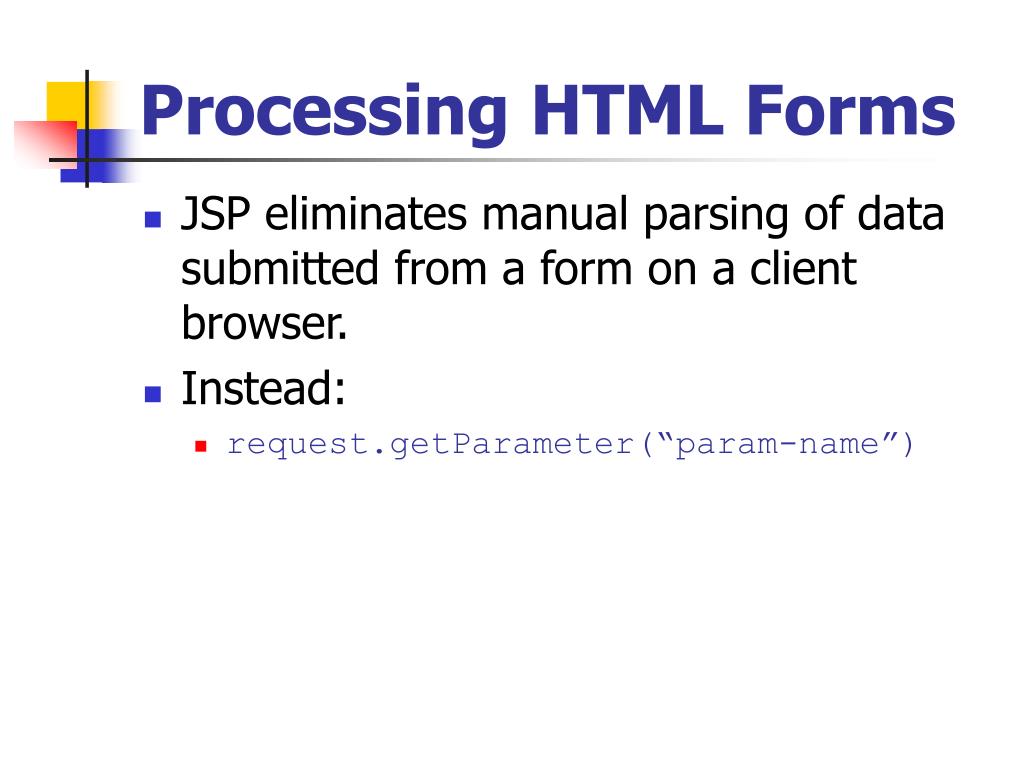 Processing HTML Forms

JSP eliminates manual parsing of data submitted from a form on a client browser.

Instead:

request.getParameter(“param-name”)